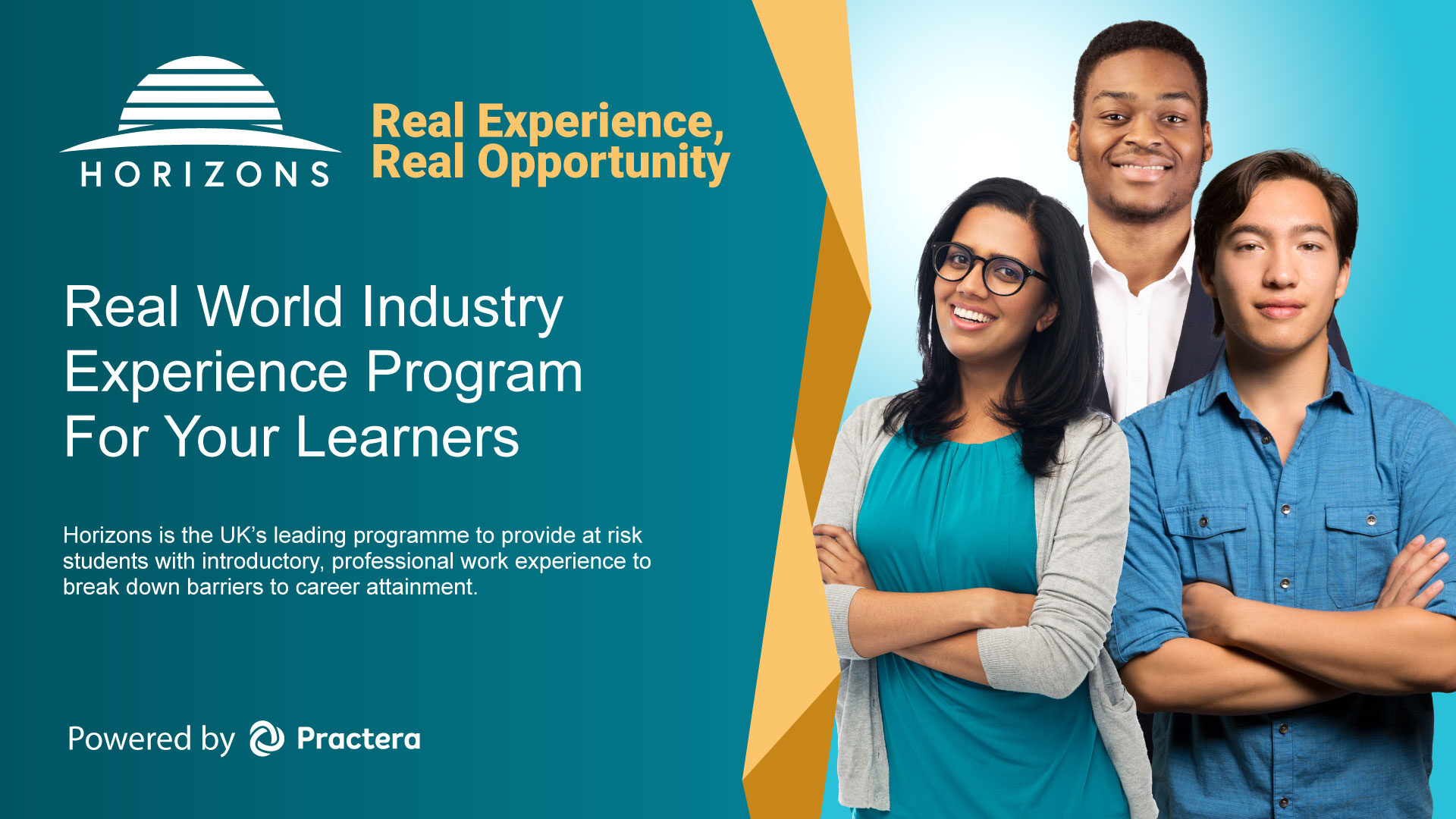 HORIZONS

Real Experience,
Real Opportunity

Real World Industry Experience Program For Your Learners

Horizons is the UK's leading programme to provide at risk students with introductory, professional work experience to break down barriers to career attainment.

Powered by Practera